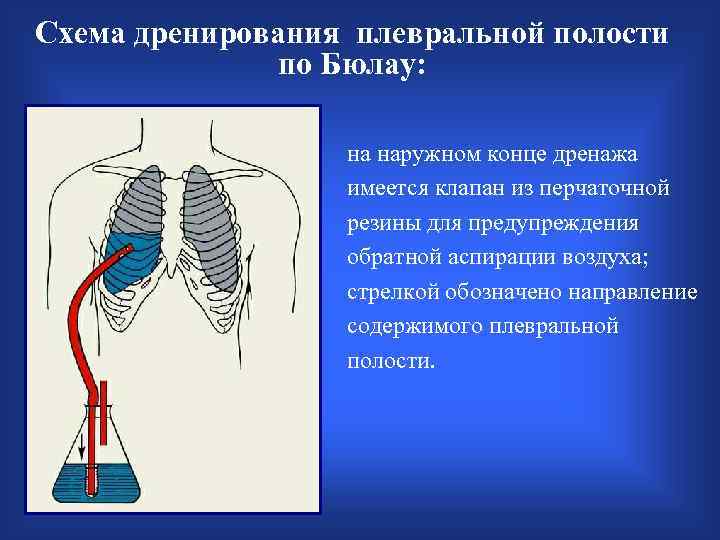 Схема дренирования плевральной полости по Бюлау:

на наружном конце дренажа имеется клапан из перчаточной резины для предупреждения обратной аспирации воздуха; стрелкой обозначено направление содержимого плевральной полости.